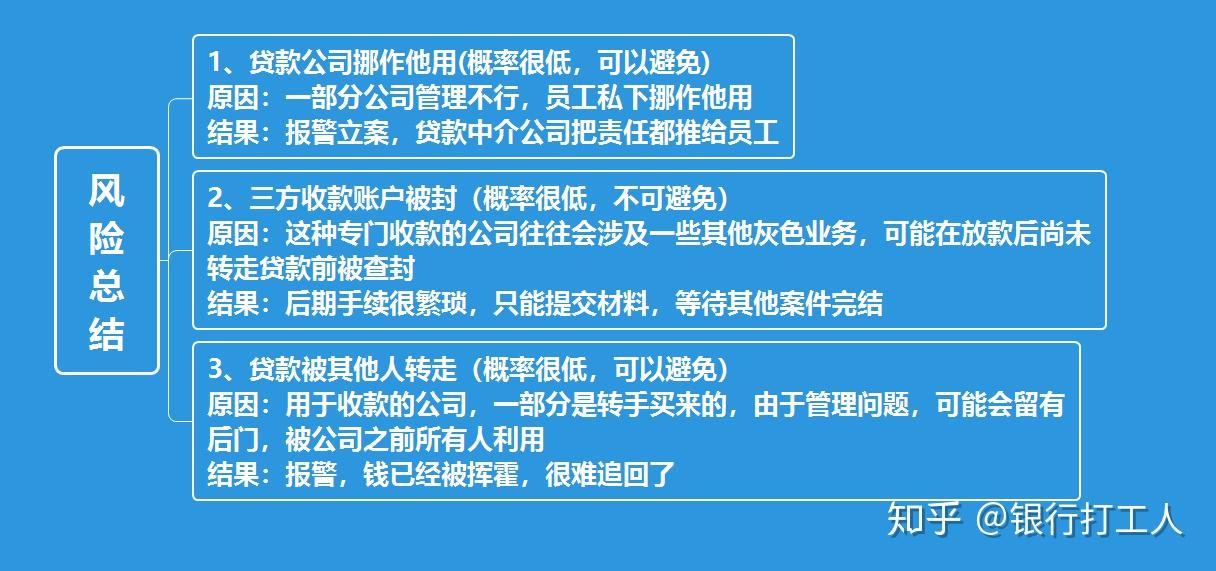 风险总结

1、贷款公司挪作他用(概率很低，可以避免)
原因：一部分公司管理不行，员工私下挪作他用
结果：报警立案，贷款中介公司把责任都推给员工

2、三方收款账户被封（概率很低，不可避免）
原因：这种专门收款的公司往往会涉及一些其他灰色业务，可能在放款后尚未转走贷款前被查封
结果：后期手续很繁琐，只能提交材料，等待其他案件完结

3、贷款被其他人转走（概率很低，可以避免）
原因：用于收款的公司，一部分是转手买来的，由于管理问题，可能会留有后门，被公司之前所有人利用
结果：报警，钱已经被挥霍，很难追回了

知乎 @银行打工人